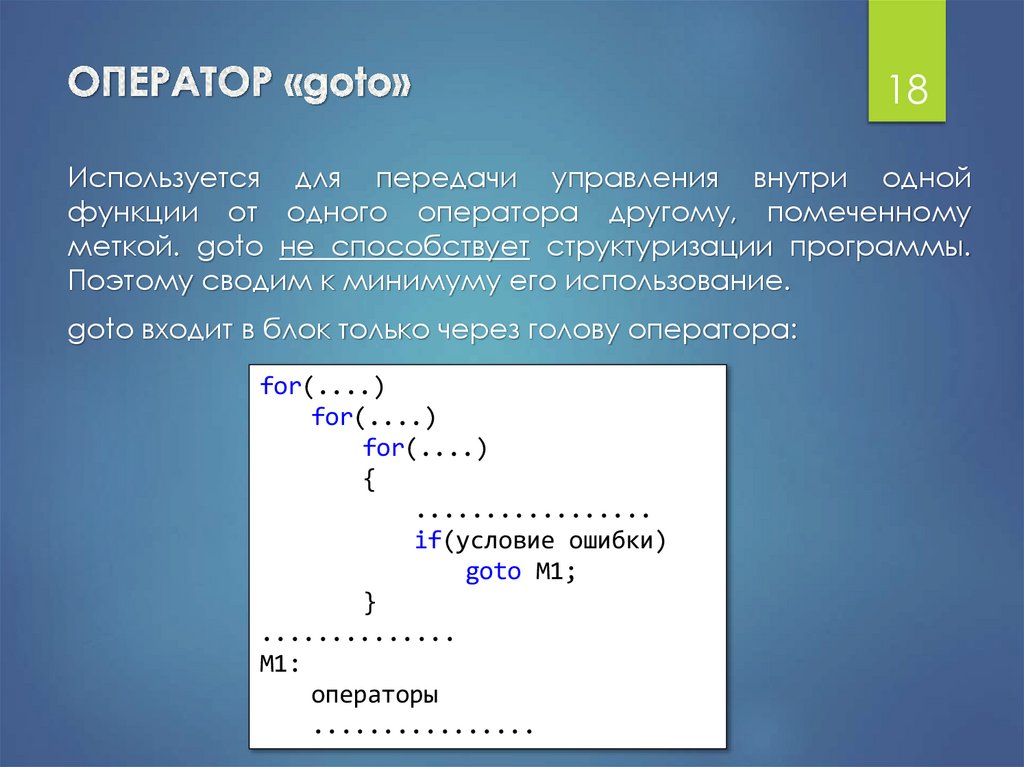 ОПЕРАТОР «goto»

18

Используется для передачи управления внутри одной функции от одного оператора другому, помеченному меткой. goto не способствует структуризации программы. Поэтому сводим к минимуму его использование.

goto входит в блок только через голову оператора:

for(....)
    for(....)
        for(....)
        {
            .................
            if(условие ошибки)
                goto M1;
        }
..............
M1:
    операторы
    ................